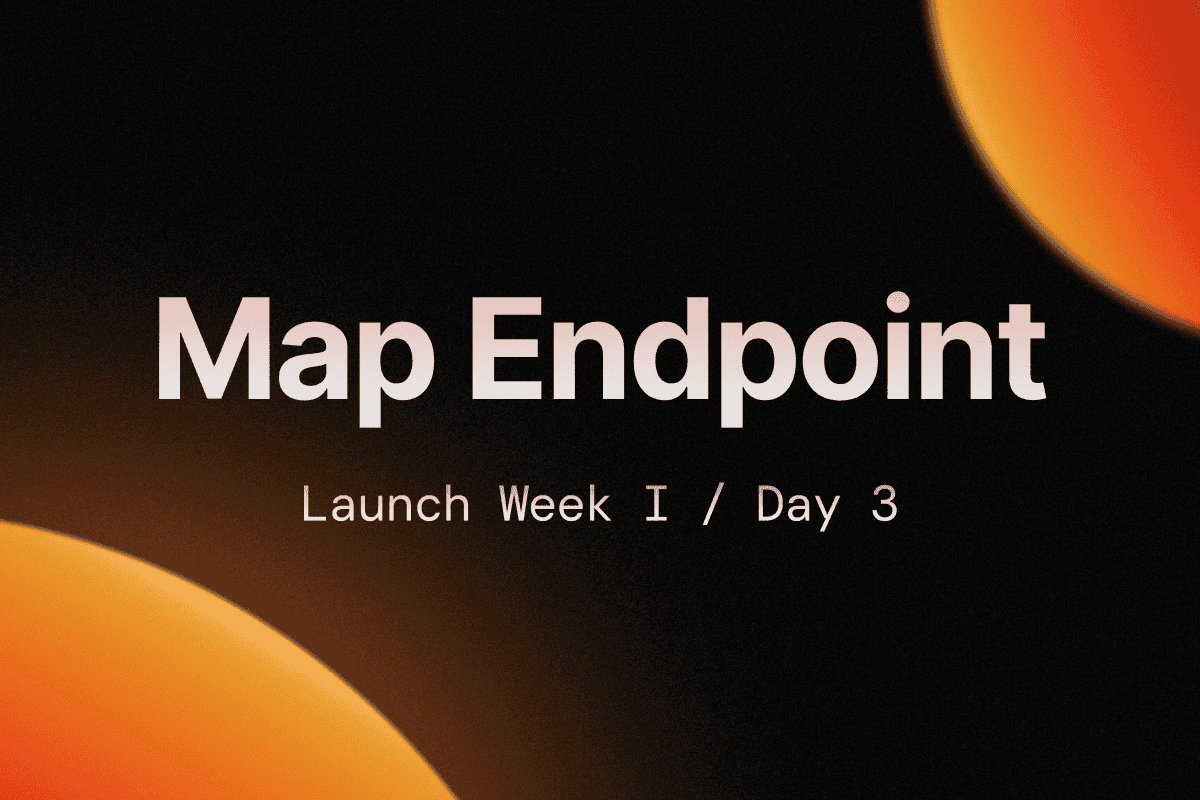 Map Endpoint

Launch Week I / Day 3